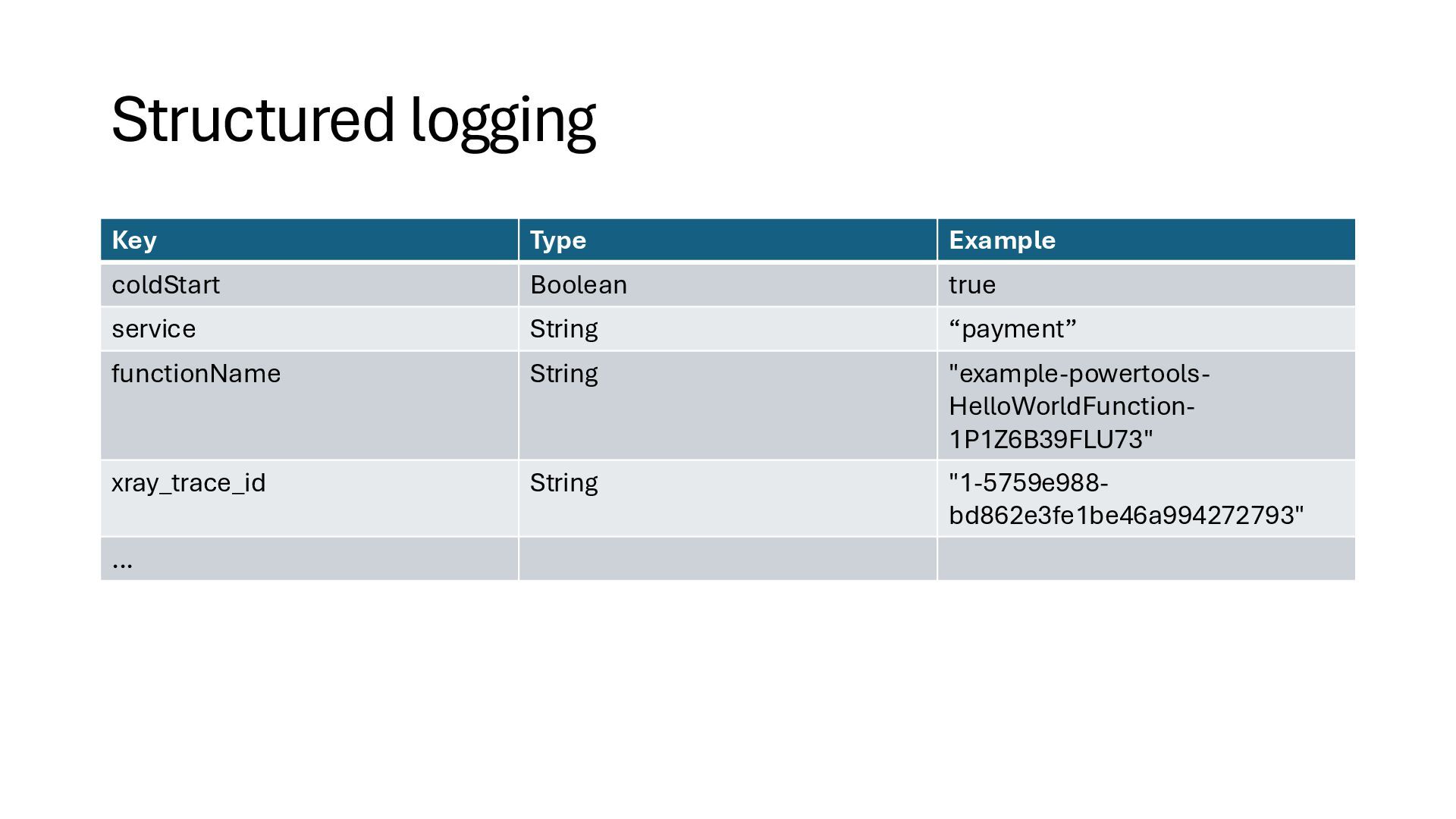 Structured logging

| Key | Type | Example |
|---|---|---|
| coldStart | Boolean | true |
| service | String | “payment” |
| functionName | String | "example-powertools-HelloWorldFunction-1P1Z6B39FLU73" |
| xray_trace_id | String | "1-5759e988-bd862e3fe1be46a994272793" |
| … | | |